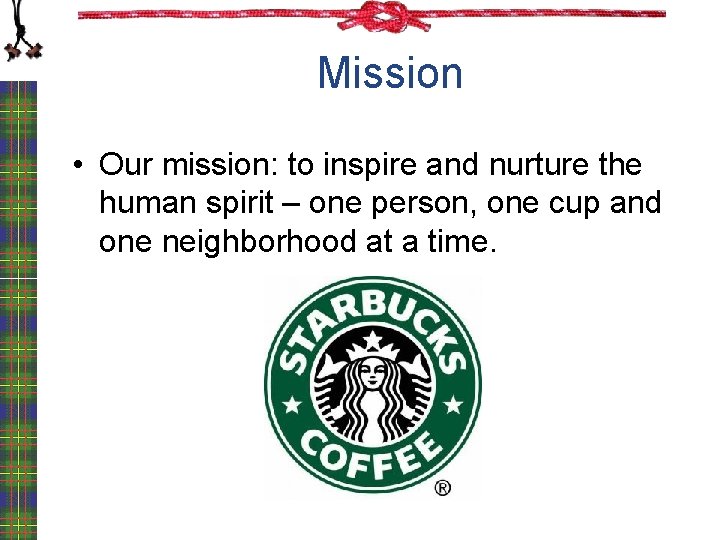 Mission

• Our mission: to inspire and nurture the human spirit – one person, one cup and one neighborhood at a time.

STARBUCKS COFFEE ®